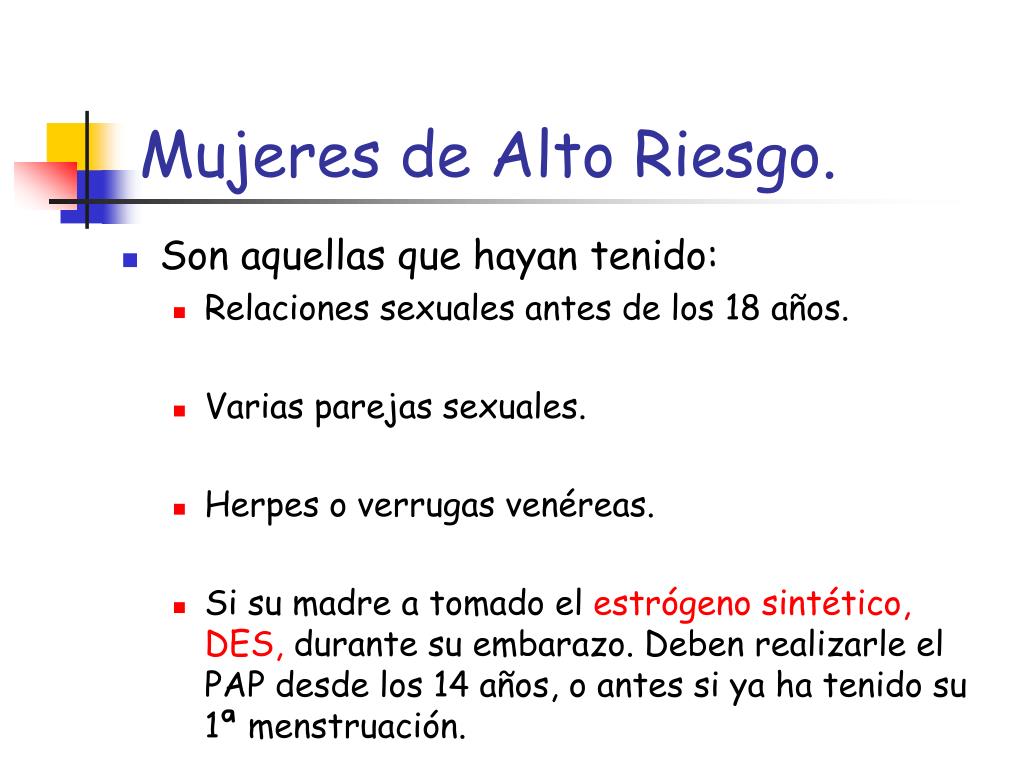 Mujeres de Alto Riesgo.

Son aquellas que hayan tenido:

Relaciones sexuales antes de los 18 años.

Varias parejas sexuales.

Herpes o verrugas venéreas.

Si su madre a tomado el estrógeno sintético, DES, durante su embarazo. Deben realizarle el PAP desde los 14 años, o antes si ya ha tenido su 1ª menstruación.